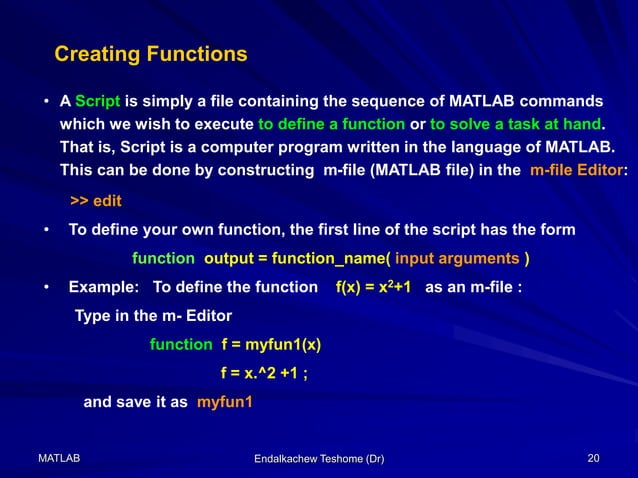 Creating Functions

• A Script is simply a file containing the sequence of MATLAB commands which we wish to execute to define a function or to solve a task at hand. That is, Script is a computer program written in the language of MATLAB. This can be done by constructing m-file (MATLAB file) in the m-file Editor:

>> edit

• To define your own function, the first line of the script has the form

function output = function_name( input arguments )

• Example: To define the function $f(x) = x^2+1$ as an m-file :

Type in the m- Editor

function f = myfun1(x)

f = x.^2 +1 ;

and save it as myfun1

MATLAB

Endalkachew Teshome (Dr)

20